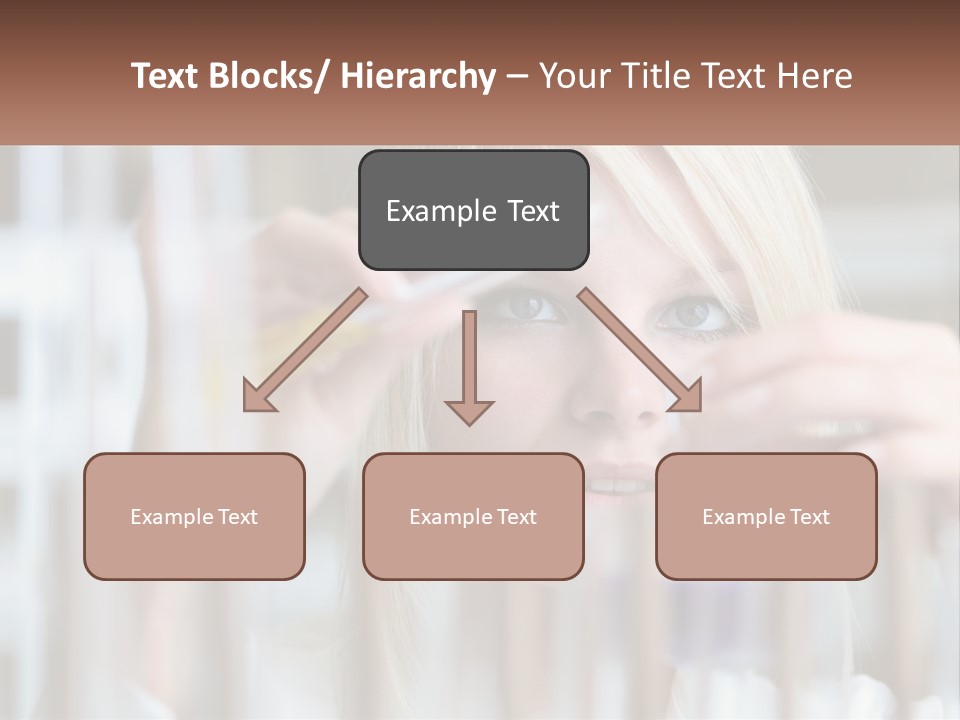 Text Blocks/ Hierarchy – Your Title Text Here

Example Text

Example Text

Example Text

Example Text